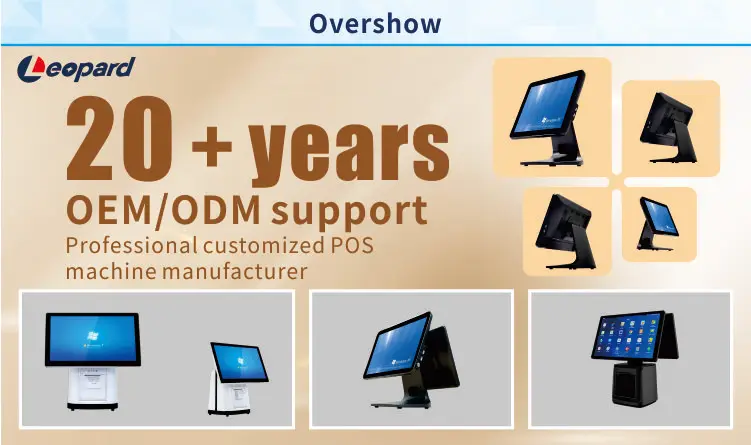 Overshow

Leopard

20 + years

OEM/ODM support

Professional customized POS machine manufacturer